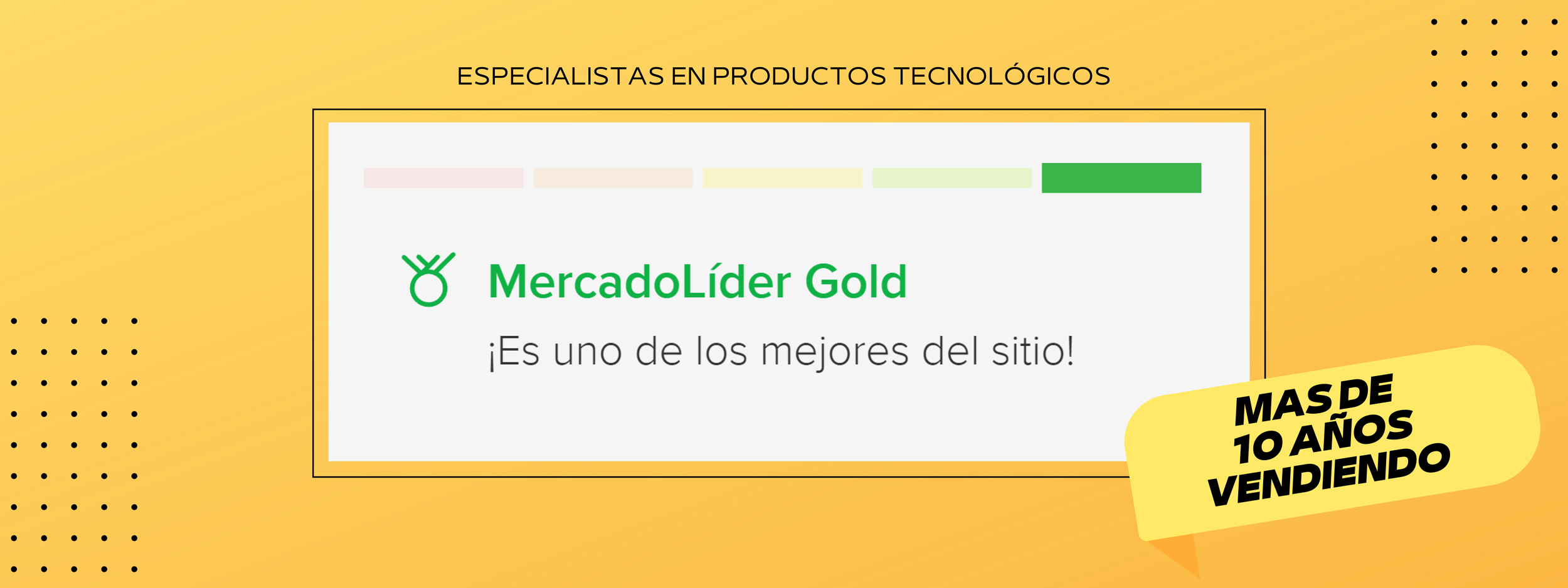 ESPECIALISTAS EN PRODUCTOS TECNOLÓGICOS

MercadoLíder Gold

¡Es uno de los mejores del sitio!

MAS DE 10 AÑOS VENDIENDO